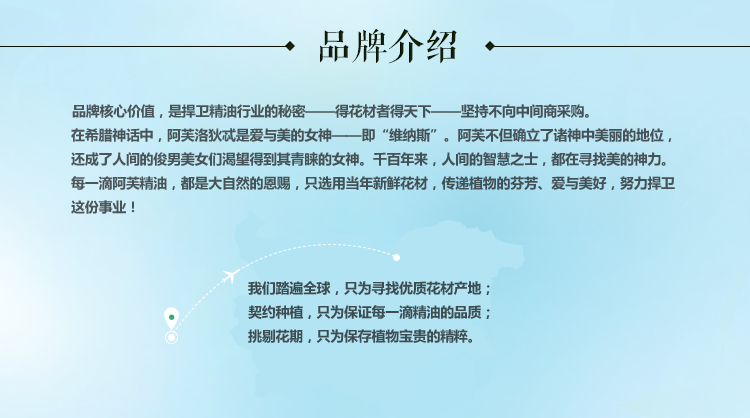 品牌介绍

品牌核心价值，是捍卫精油行业的秘密——得花材者得天下——坚持不向中间商采购。
在希腊神话中，阿芙洛狄忒是爱与美的女神——即“维纳斯”。阿芙不但确立了诸神中美丽的地位，还成了人间的俊男美女们渴望得到其青睐的女神。千百年来，人间的智慧之士，都在寻找美的神力。
每一滴阿芙精油，都是大自然的恩赐，只选用当年新鲜花材，传递植物的芬芳、爱与美好，努力捍卫这份事业！

我们踏遍全球，只为寻找优质花材产地；
契约种植，只为保证每一滴精油的品质；
挑剔花期，只为保存植物宝贵的精粹。